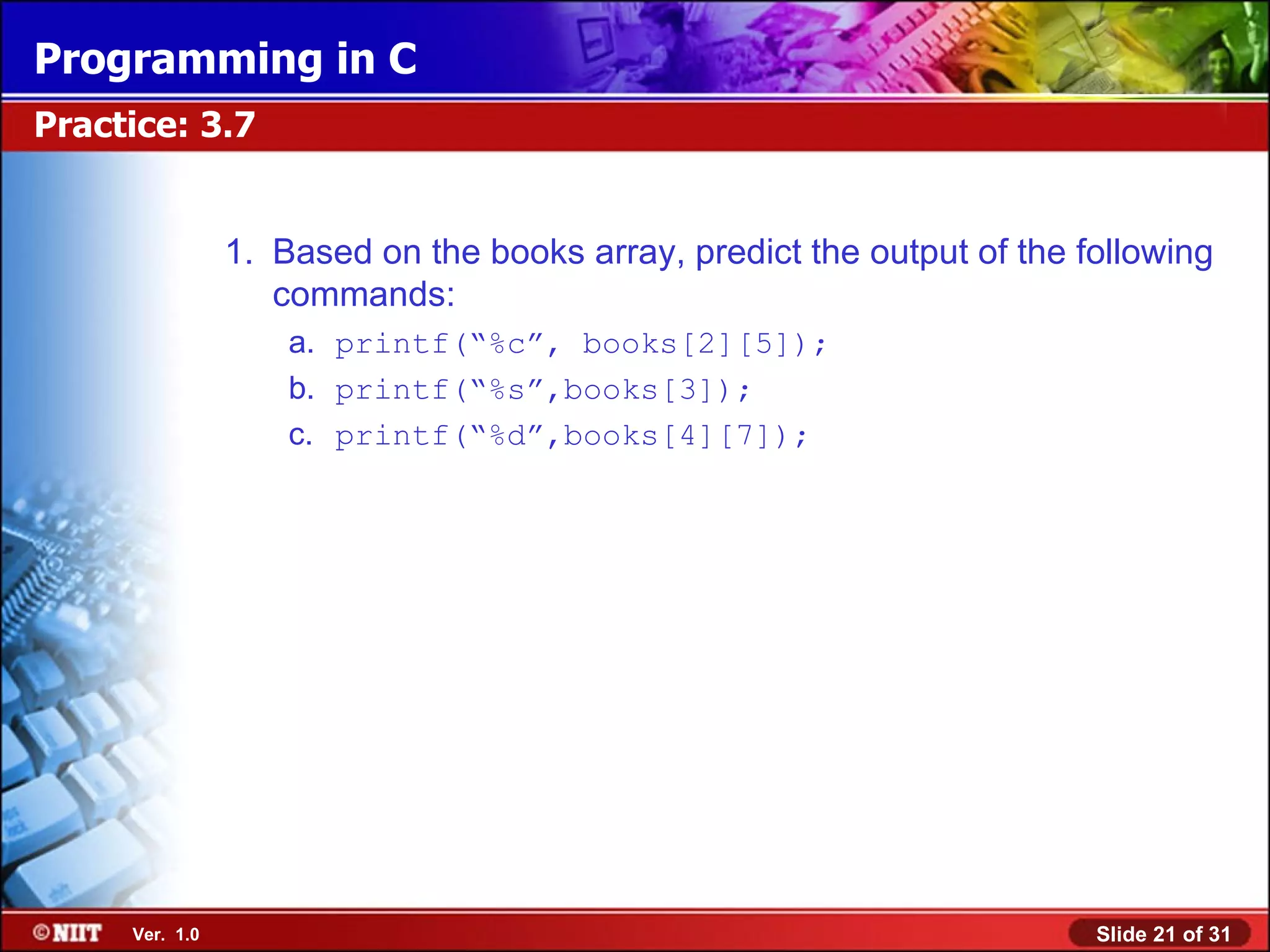 Programming in C

Practice: 3.7

1. Based on the books array, predict the output of the following commands:

a. printf(“%c”, books[2][5]);

b. printf(“%s”,books[3]);

c. printf(“%d”,books[4][7]);

©NIIT Ver. 1.0

Slide 21 of 31